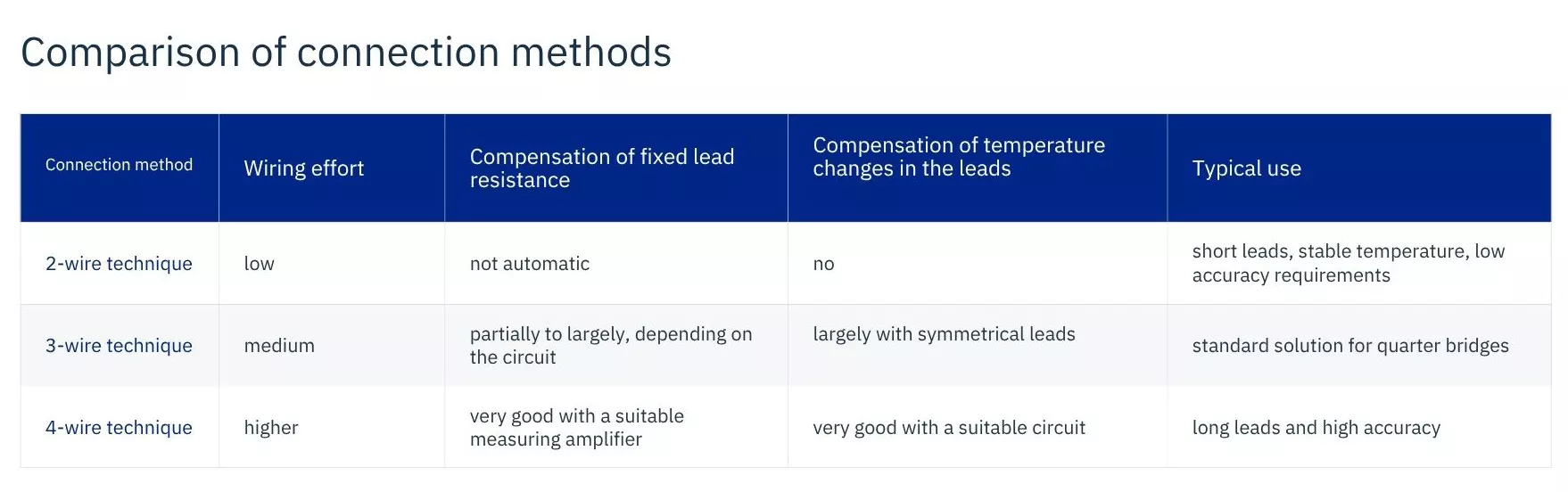 Comparison of connection methods

| Connection method | Wiring effort | Compensation of fixed lead resistance | Compensation of temperature changes in the leads | Typical use |
|---|---|---|---|---|
| 2-wire technique | low | not automatic | no | short leads, stable temperature, low accuracy requirements |
| 3-wire technique | medium | partially to largely, depending on the circuit | largely with symmetrical leads | standard solution for quarter bridges |
| 4-wire technique | higher | very good with a suitable measuring amplifier | very good with a suitable circuit | long leads and high accuracy |